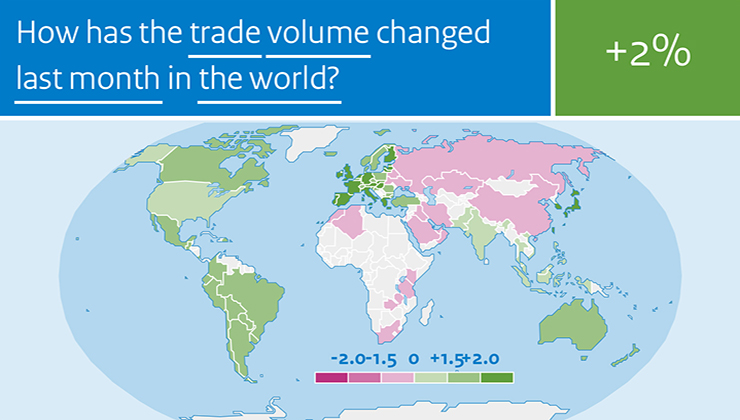 How has the trade volume changed last month in the world?

+2%

-2.0 -1.5 0 +1.5 +2.0